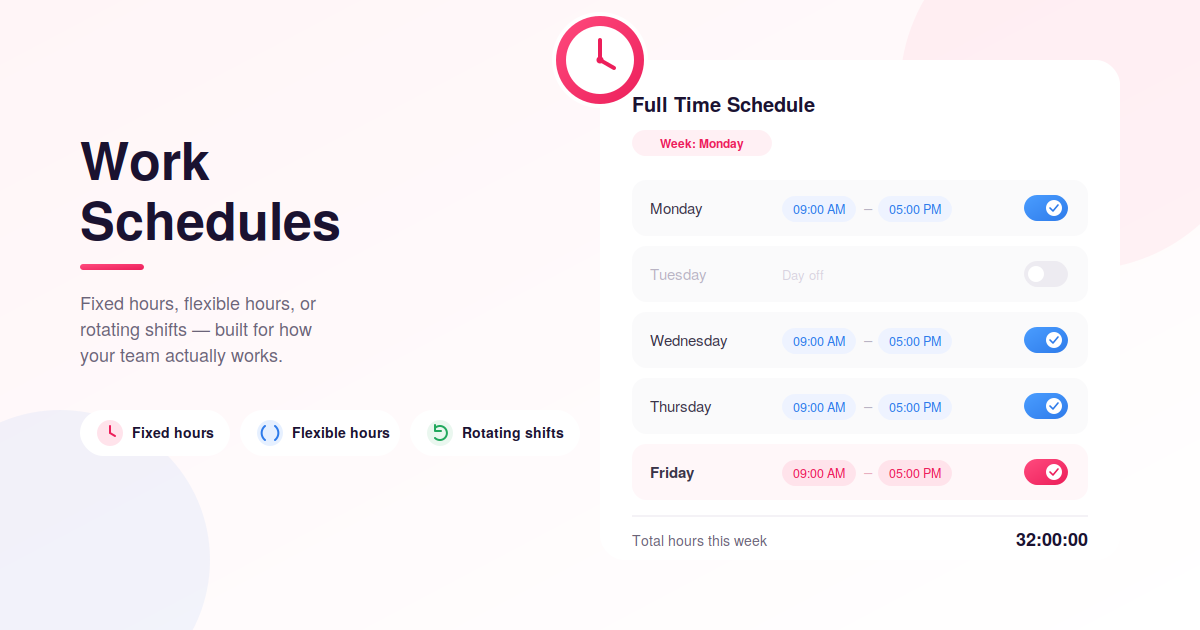 Work Schedules

Fixed hours, flexible hours, or rotating shifts — built for how your team actually works.

Fixed hours
Flexible hours
Rotating shifts

Full Time Schedule

Week: Monday

Monday 09:00 AM – 05:00 PM
Tuesday Day off
Wednesday 09:00 AM – 05:00 PM
Thursday 09:00 AM – 05:00 PM
Friday 09:00 AM – 05:00 PM

Total hours this week 32:00:00